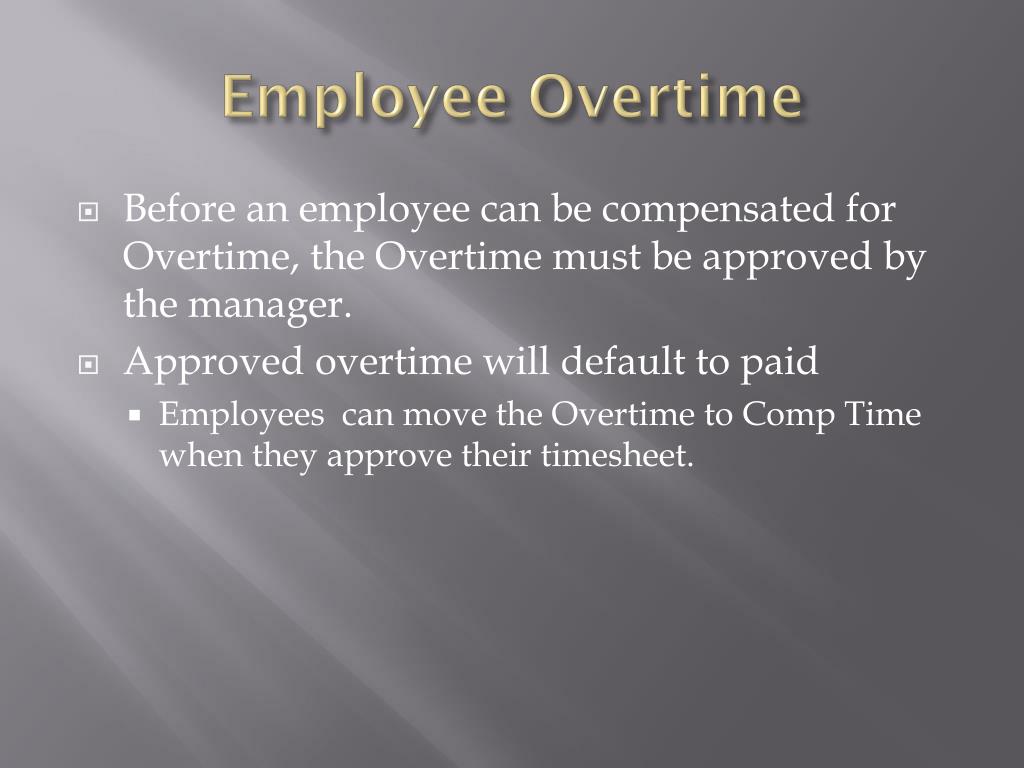 Employee Overtime

Before an employee can be compensated for Overtime, the Overtime must be approved by the manager.

Approved overtime will default to paid

Employees  can move the Overtime to Comp Time when they approve their timesheet.